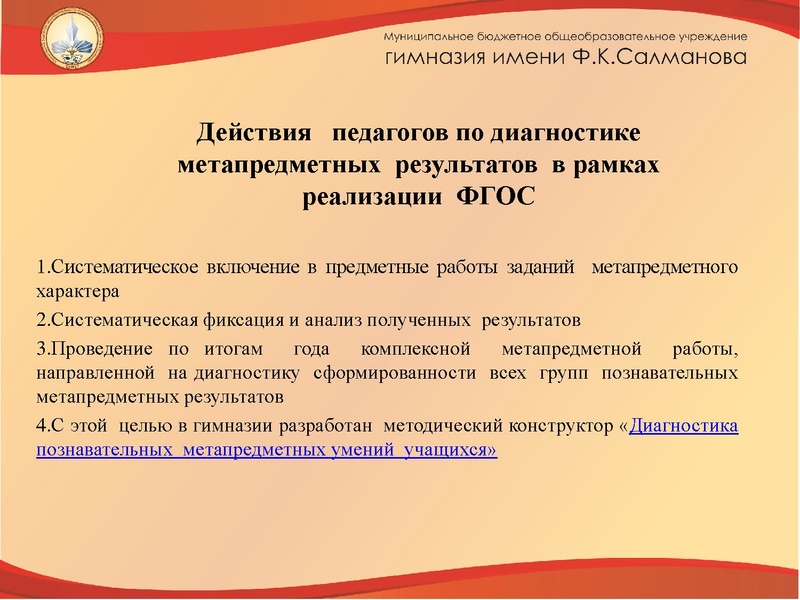 Муниципальное бюджетное общеобразовательное учреждение
гимназия имени Ф.К.Салманова

Действия педагогов по диагностике метапредметных результатов в рамках реализации ФГОС

1.Систематическое включение в предметные работы заданий метапредметного характера

2.Систематическая фиксация и анализ полученных результатов

3.Проведение по итогам года комплексной метапредметной работы, направленной на диагностику сформированности всех групп познавательных метапредметных результатов

4.С этой целью в гимназии разработан методический конструктор «Диагностика познавательных метапредметных умений учащихся»